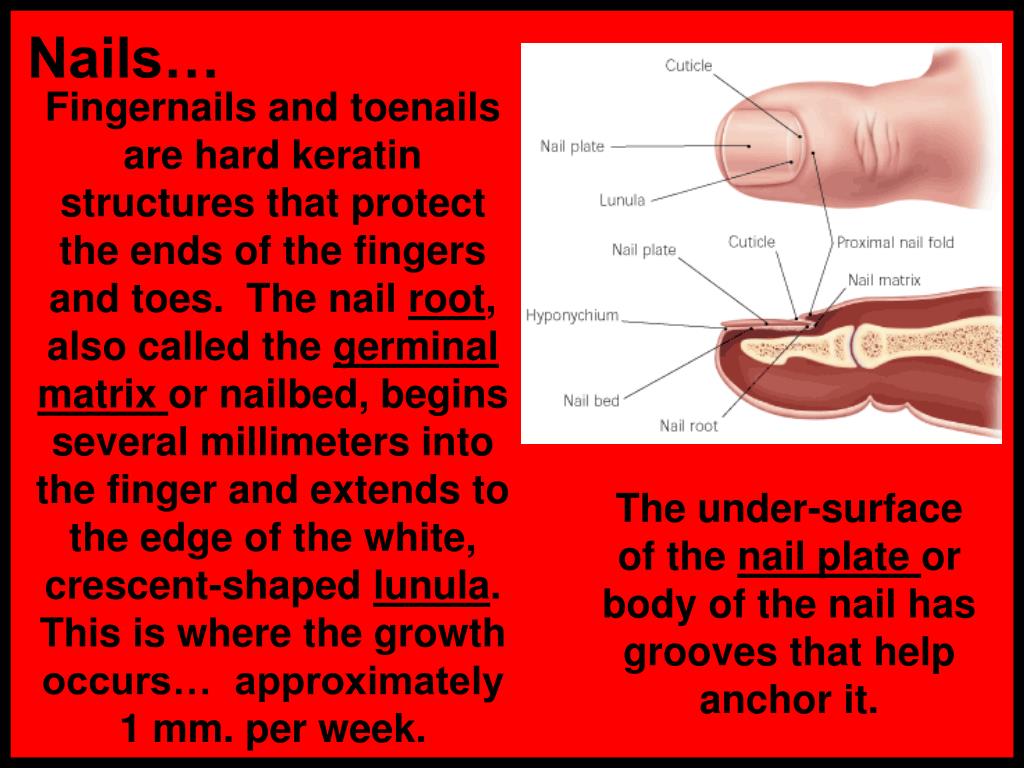 Nails…

Fingernails and toenails are hard keratin structures that protect the ends of the fingers and toes. The nail root, also called the germinal matrix or nailbed, begins several millimeters into the finger and extends to the edge of the white, crescent-shaped lunula. This is where the growth occurs… approximately 1 mm. per week.

Cuticle
Nail plate
Lunula
Nail plate
Cuticle
Proximal nail fold
Nail matrix
Hyponychium
Nail bed
Nail root

The under-surface of the nail plate or body of the nail has grooves that help anchor it.